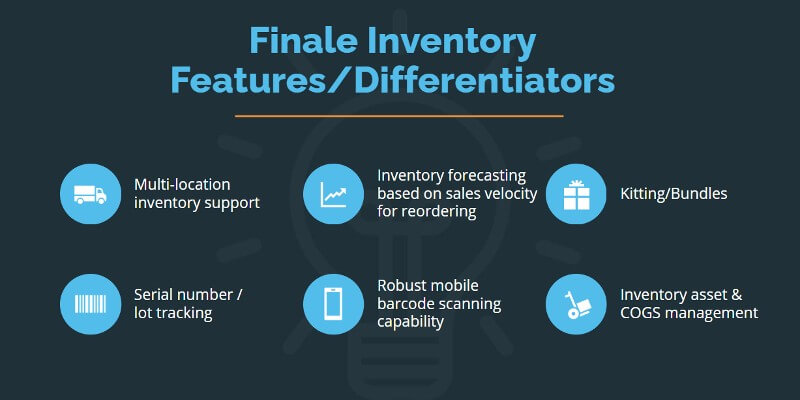 Finale Inventory Features/Differentiators

Multi-location inventory support

Inventory forecasting based on sales velocity for reordering

Kitting/Bundles

Serial number / lot tracking

Robust mobile barcode scanning capability

Inventory asset & COGS management